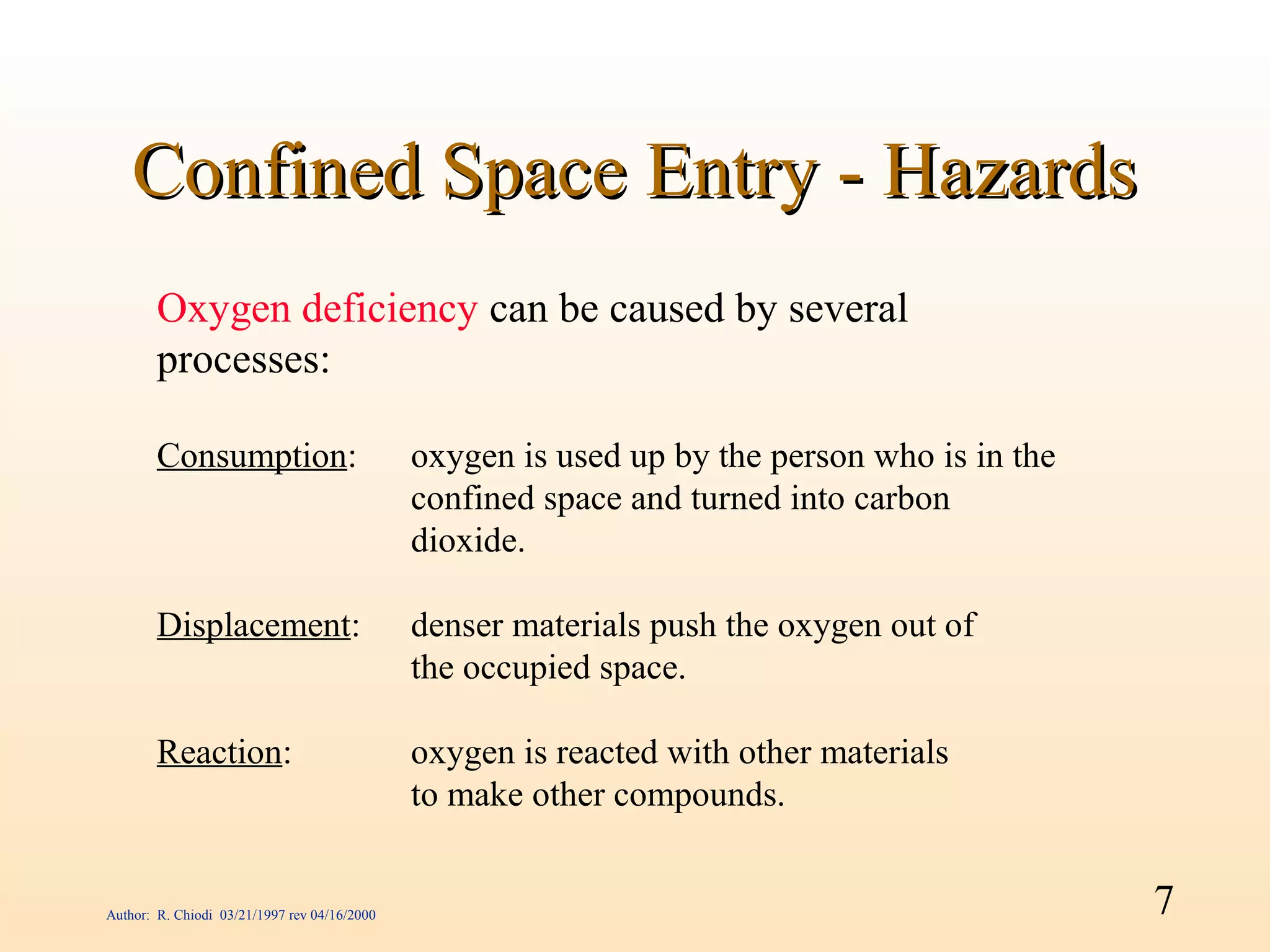 Confined Space Entry - Hazards

Oxygen deficiency can be caused by several processes:

Consumption: oxygen is used up by the person who is in the confined space and turned into carbon dioxide.

Displacement: denser materials push the oxygen out of the occupied space.

Reaction: oxygen is reacted with other materials to make other compounds.

Author: R. Chiodi 03/21/1997 rev 04/16/2000

7